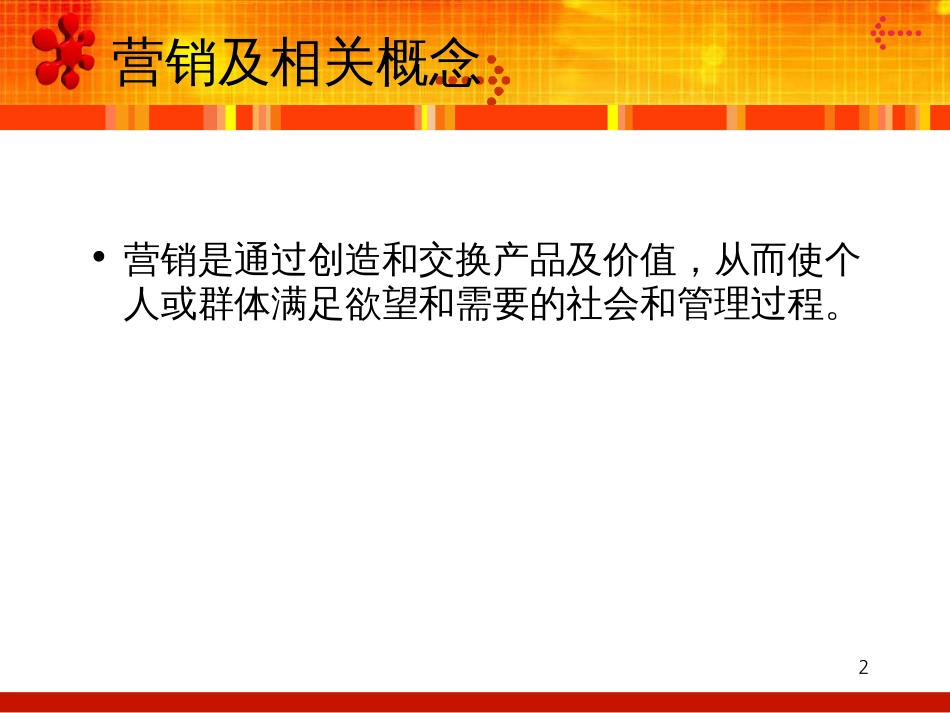 营销及相关概念

• 营销是通过创造和交换产品及价值，从而使个人或群体满足欲望和需要的社会和管理过程。

2